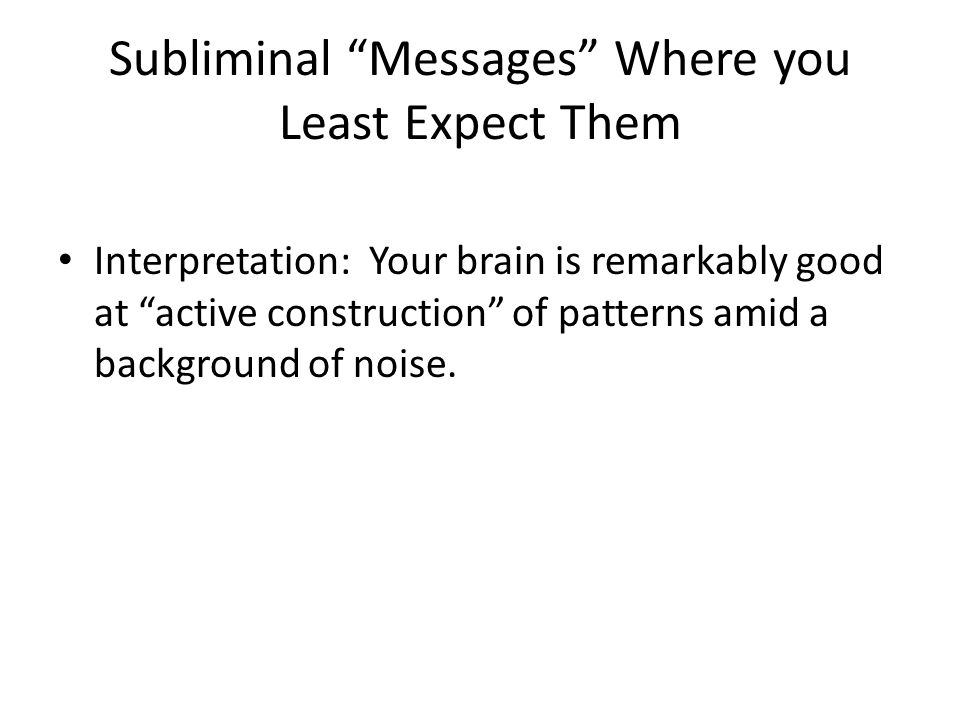 Subliminal “Messages” Where you Least Expect Them

• Interpretation: Your brain is remarkably good at “active construction” of patterns amid a background of noise.